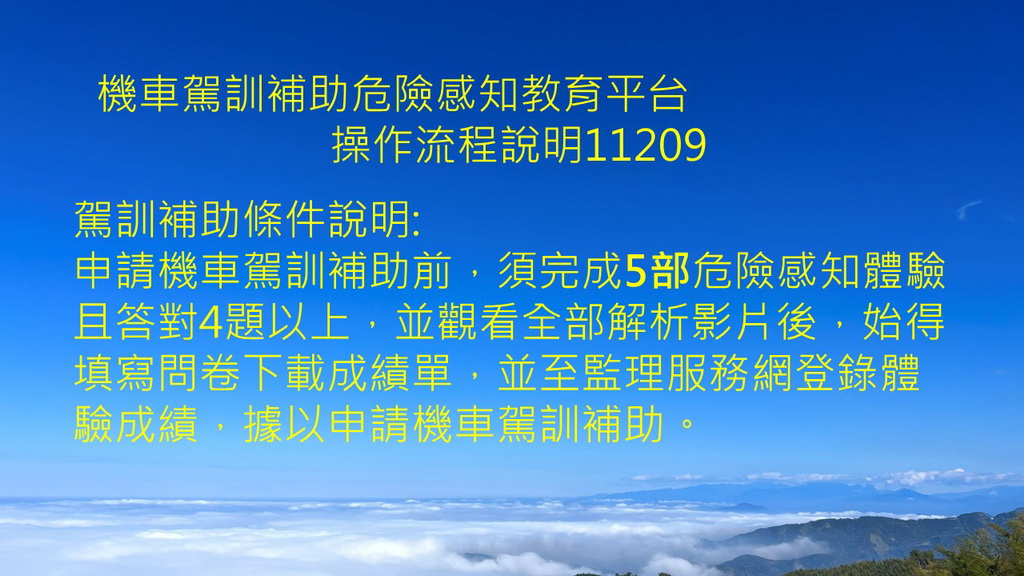 機車駕訓補助危險感知教育平台
操作流程說明11209

駕訓補助條件說明:
申請機車駕訓補助前，須完成5部危險感知體驗且答對4題以上，並觀看全部解析影片後，始得填寫問卷下載成績單，並至監理服務網登錄體驗成績，據以申請機車駕訓補助。